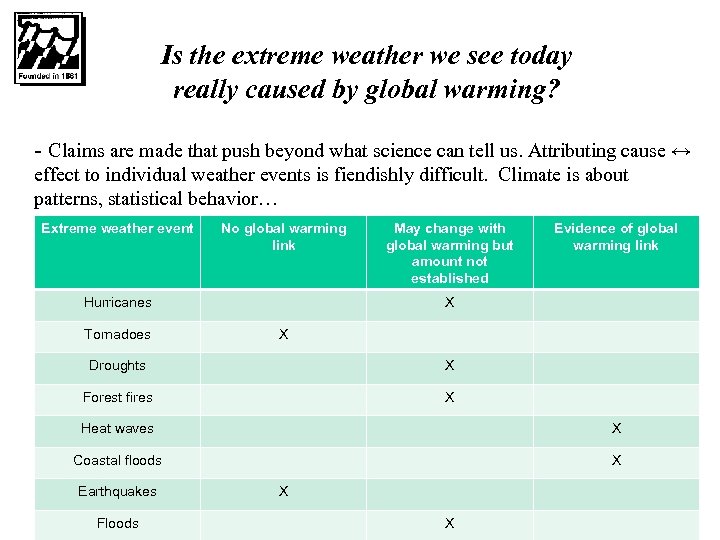 Founded in 1881

Is the extreme weather we see today really caused by global warming?

- Claims are made that push beyond what science can tell us. Attributing cause ↔ effect to individual weather events is fiendishly difficult. Climate is about patterns, statistical behavior…

| Extreme weather event | No global warming link | May change with global warming but amount not established | Evidence of global warming link |
|---|---|---|---|
| Hurricanes | | X | |
| Tornadoes | X | | |
| Droughts | | X | |
| Forest fires | | X | |
| Heat waves | | | X |
| Coastal floods | | | X |
| Earthquakes | X | | |
| Floods | | X | |